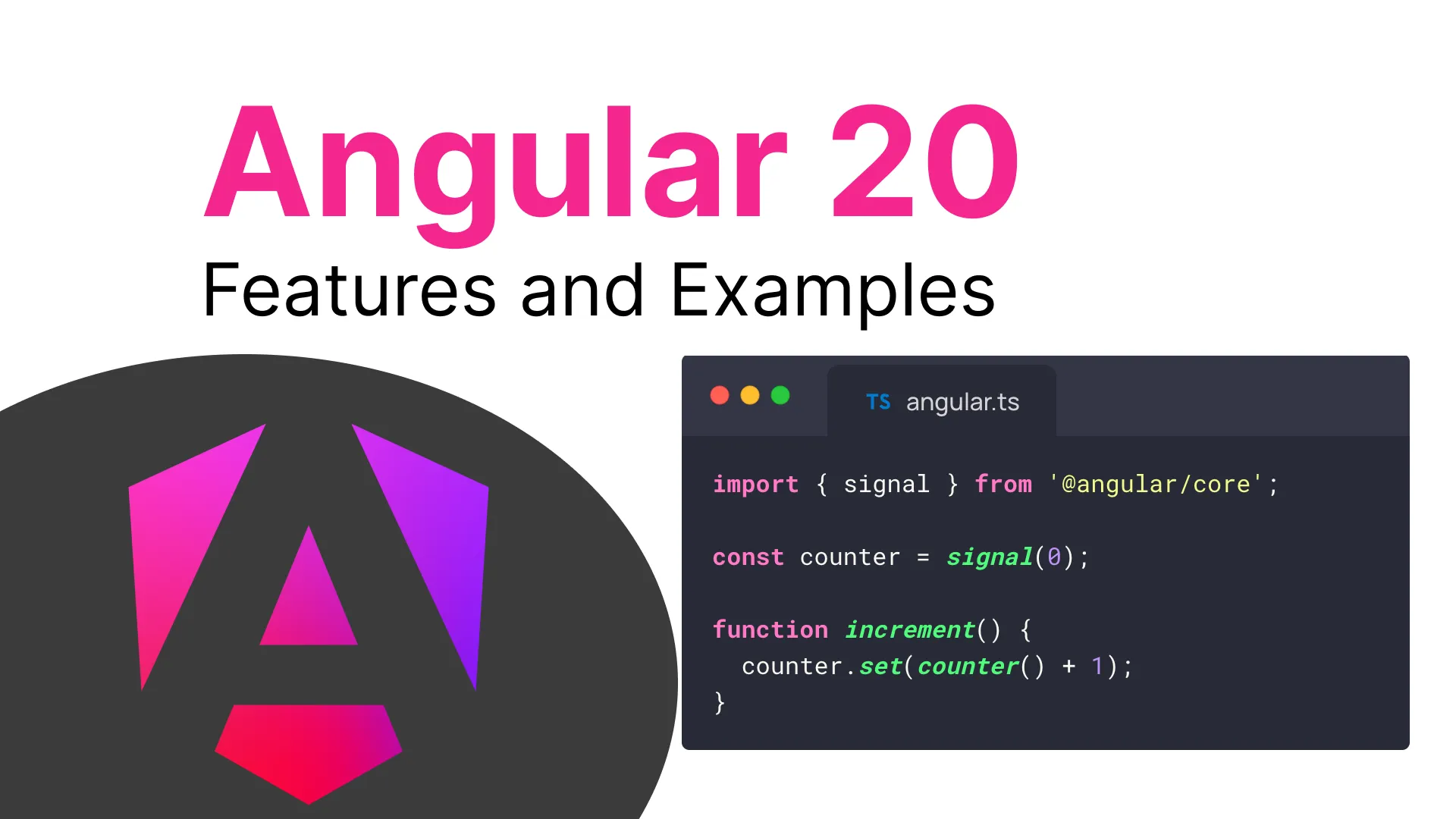 Angular 20
Features and Examples

TS angular.ts

import { signal } from '@angular/core';

const counter = signal(0);

function increment() {
  counter.set(counter() + 1);
}